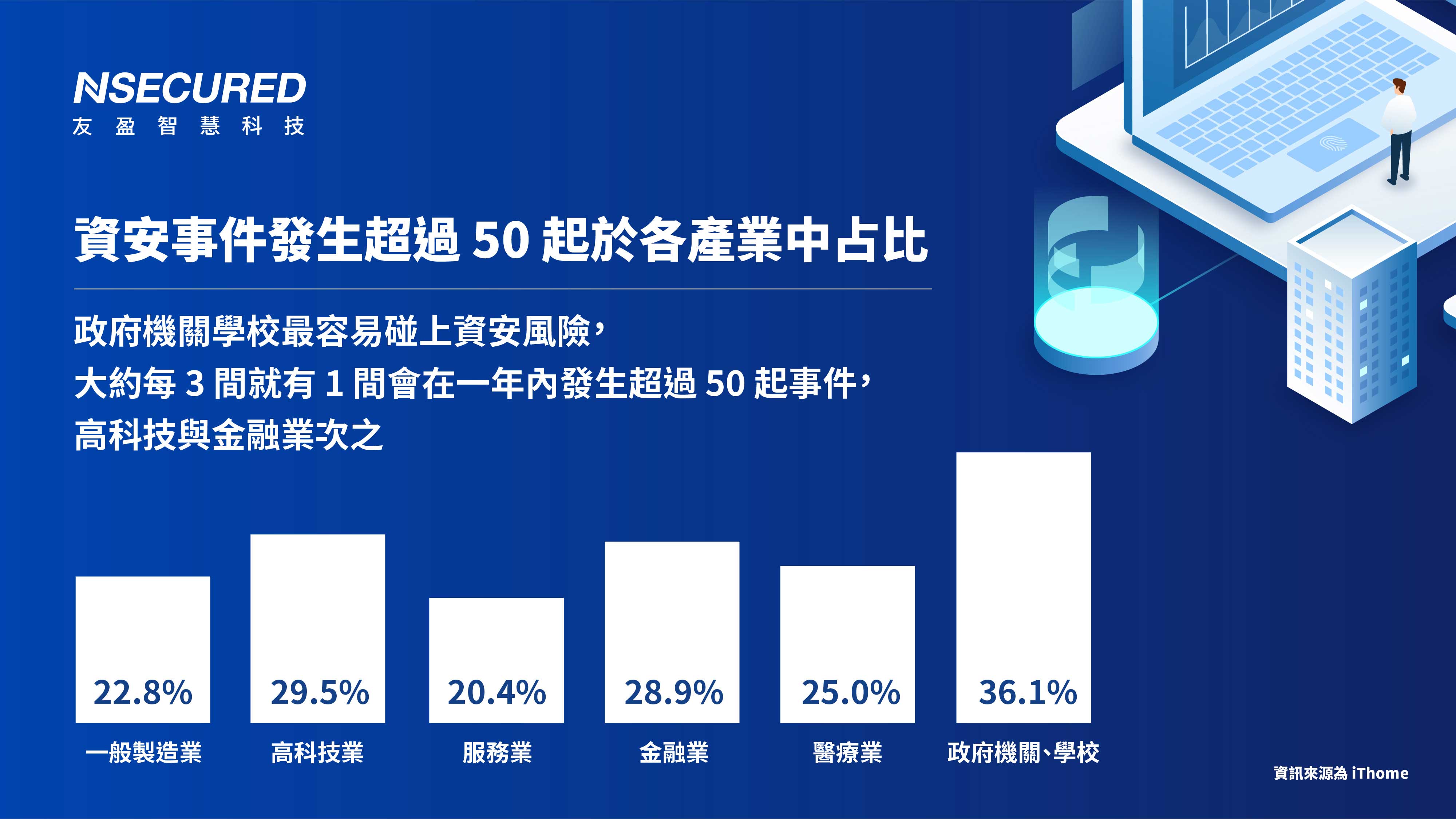 NSECURED
友盈智慧科技

資安事件發生超過 50 起於各產業中占比

政府機關學校最容易碰上資安風險，
大約每 3 間就有 1 間會在一年內發生超過 50 起事件，
高科技與金融業次之

22.8%
一般製造業

29.5%
高科技業

20.4%
服務業

28.9%
金融業

25.0%
醫療業

36.1%
政府機關、學校

資訊來源為 iThome